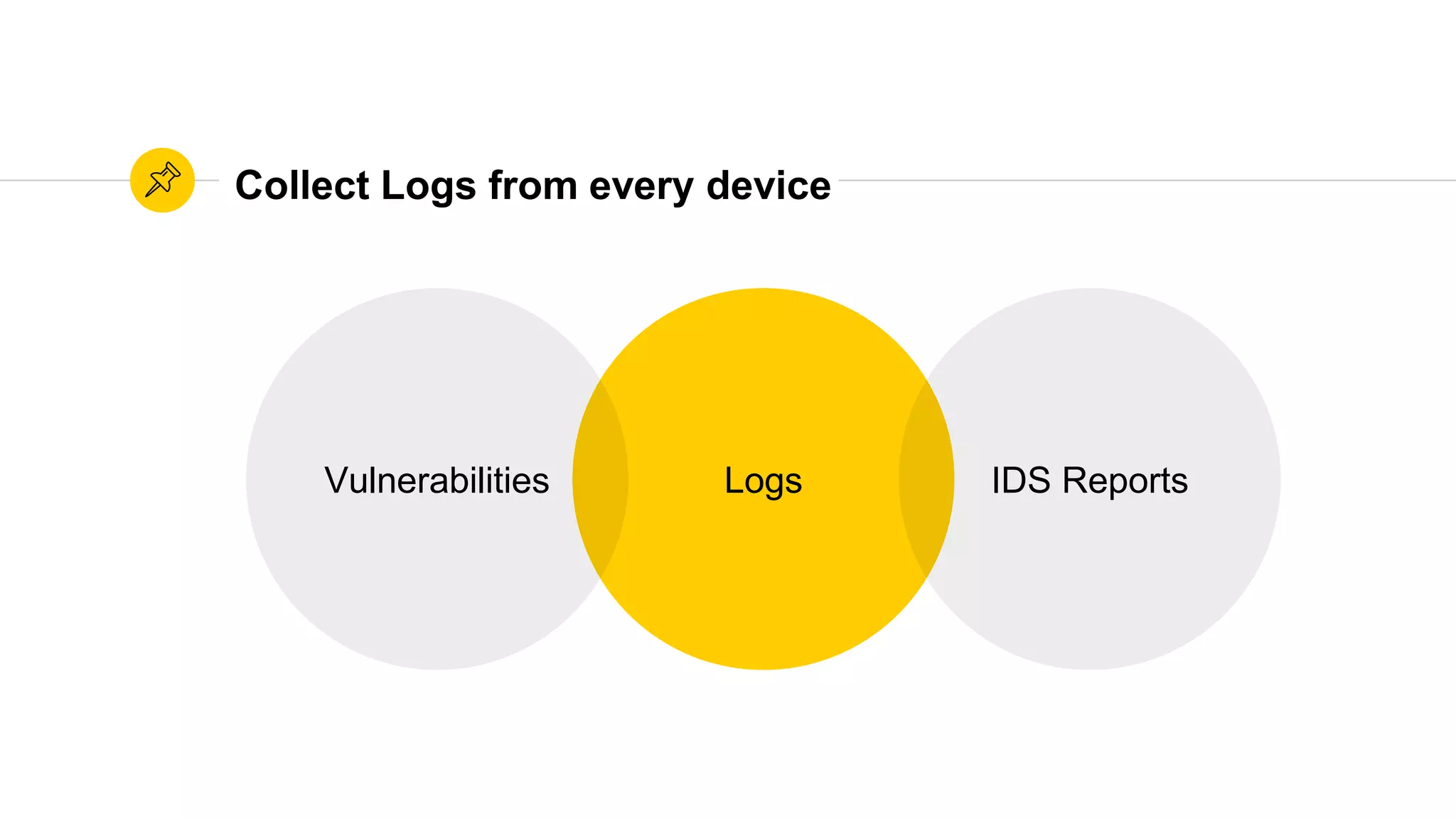 Collect Logs from every device

Vulnerabilities

Logs

IDS Reports